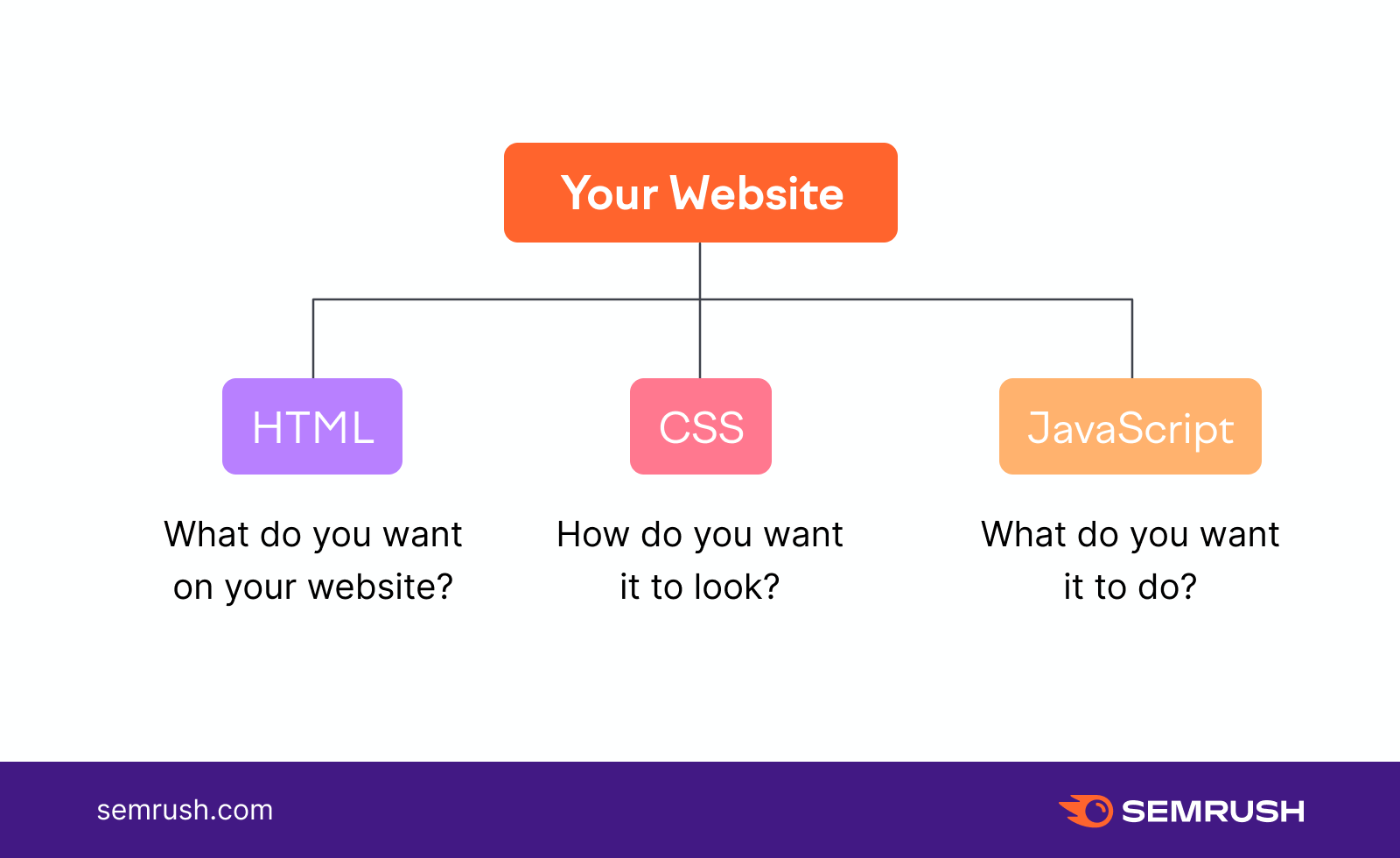 Your Website

HTML

What do you want on your website?

CSS

How do you want it to look?

JavaScript

What do you want it to do?

semrush.com

SEMRUSH